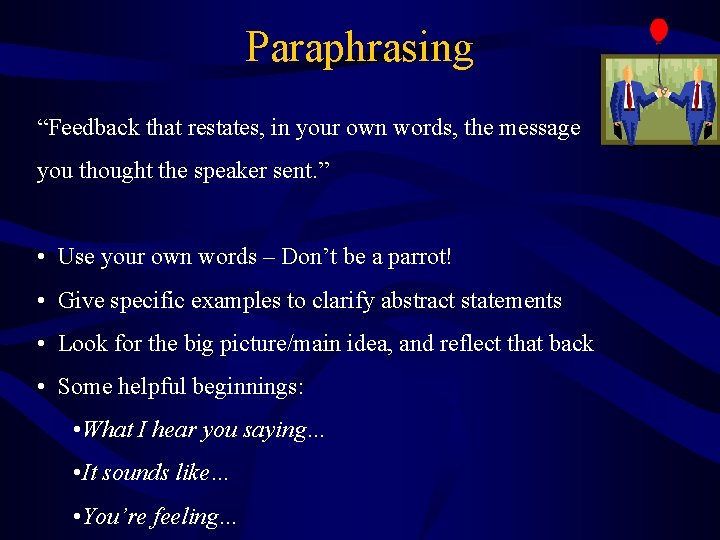 Paraphrasing

“Feedback that restates, in your own words, the message you thought the speaker sent.”

• Use your own words – Don’t be a parrot!
• Give specific examples to clarify abstract statements
• Look for the big picture/main idea, and reflect that back
• Some helpful beginnings:
•What I hear you saying…
•It sounds like…
•You’re feeling…